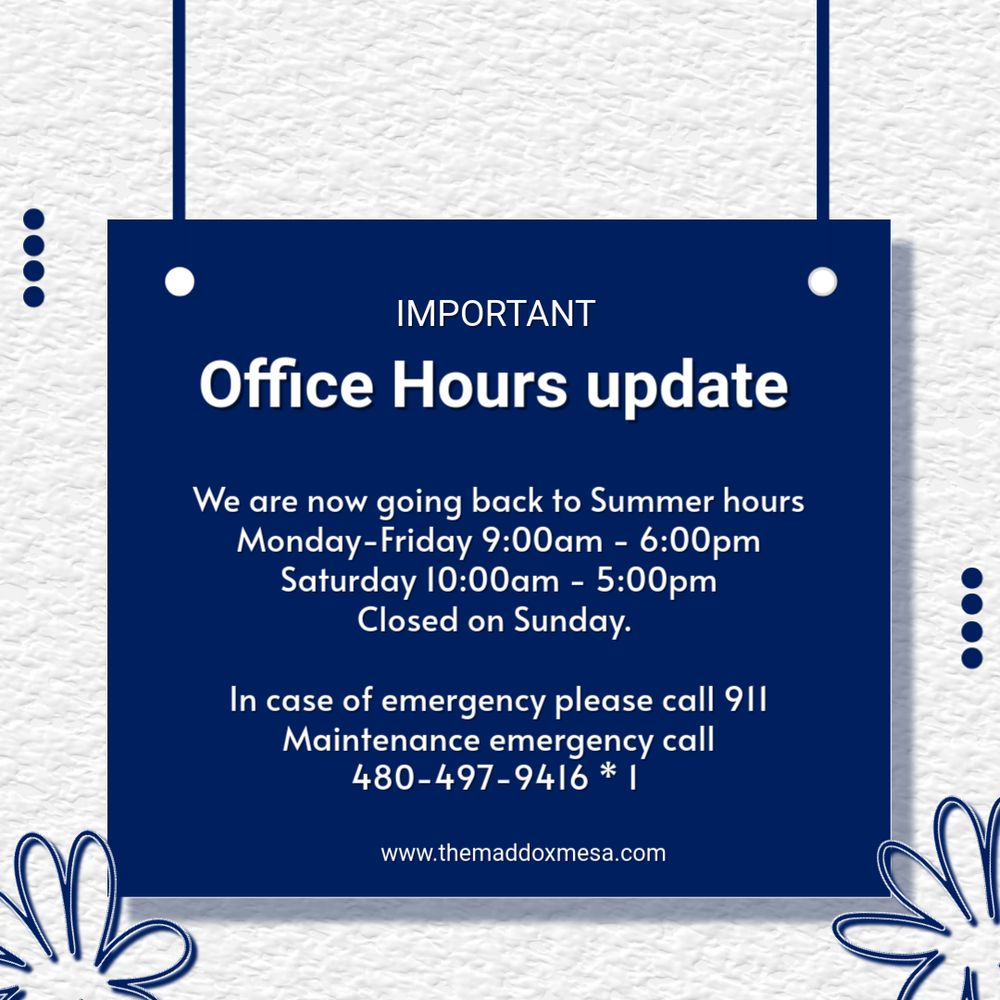 IMPORTANT
Office Hours update

We are now going back to Summer hours
Monday-Friday 9:00am - 6:00pm
Saturday 10:00am - 5:00pm
Closed on Sunday.

In case of emergency please call 911
Maintenance emergency call
480-497-9416 * 1

www.themaddoxmesa.com